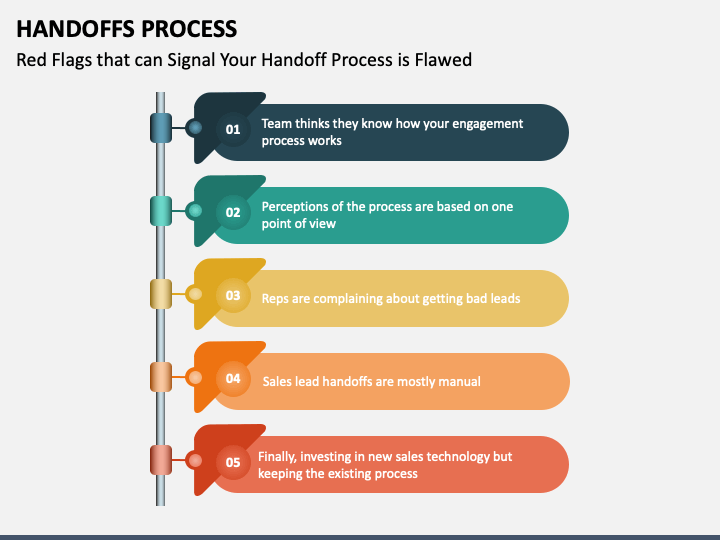 HANDOFFS PROCESS

Red Flags that can Signal Your Handoff Process is Flawed

01 Team thinks they know how your engagement process works

02 Perceptions of the process are based on one point of view

03 Reps are complaining about getting bad leads

04 Sales lead handoffs are mostly manual

05 Finally, investing in new sales technology but keeping the existing process